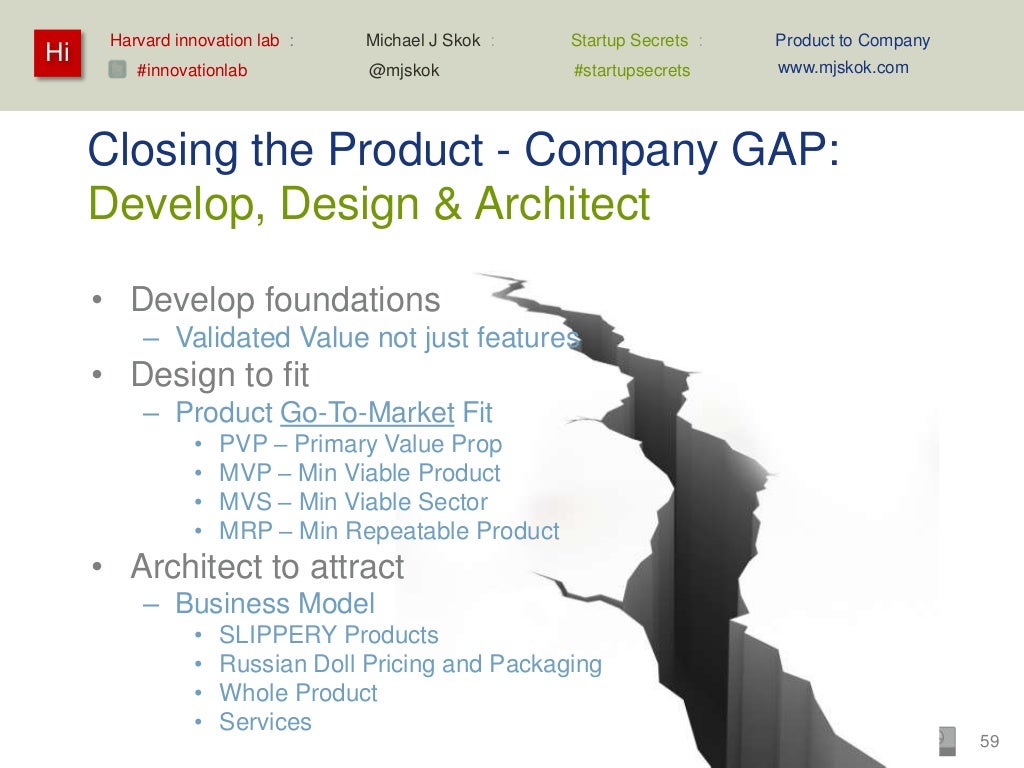 Hi

Harvard innovation lab : #innovationlab

Michael J Skok : @mjskok

Startup Secrets : #startupsecrets

Product to Company www.mjskok.com

Closing the Product - Company GAP:
Develop, Design & Architect

• Develop foundations
– Validated Value not just features
• Design to fit
– Product Go-To-Market Fit
• PVP – Primary Value Prop
• MVP – Min Viable Product
• MVS – Min Viable Sector
• MRP – Min Repeatable Product
• Architect to attract
– Business Model
• SLIPPERY Products
• Russian Doll Pricing and Packaging
• Whole Product
• Services

59